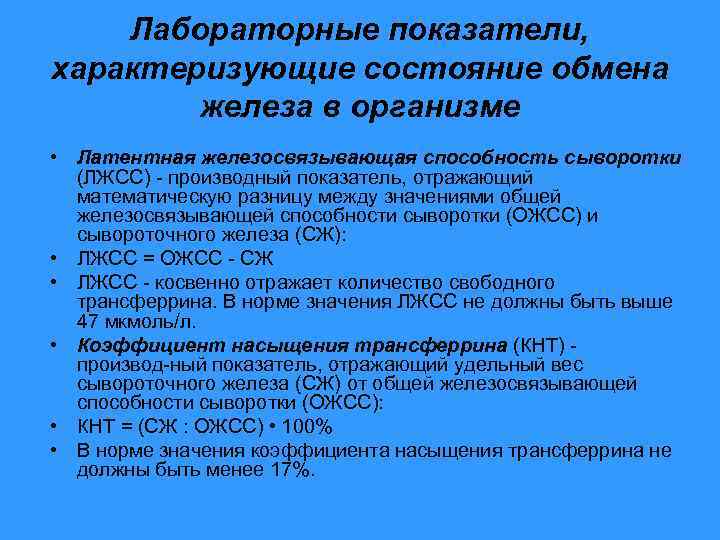 Лабораторные показатели, характеризующие состояние обмена железа в организме

• Латентная железосвязывающая способность сыворотки (ЛЖСС) - производный показатель, отражающий математическую разницу между значениями общей железосвязывающей способности сыворотки (ОЖСС) и сывороточного железа (СЖ):
• ЛЖСС = ОЖСС - СЖ
• ЛЖСС - косвенно отражает количество свободного трансферрина. В норме значения ЛЖСС не должны быть выше 47 мкмоль/л.
• Коэффициент насыщения трансферрина (КНТ) - производ-ный показатель, отражающий удельный вес сывороточного железа (СЖ) от общей железосвязывающей способности сыворотки (ОЖСС):
• КНТ = (СЖ : ОЖСС) • 100%
• В норме значения коэффициента насыщения трансферрина не должны быть менее 17%.